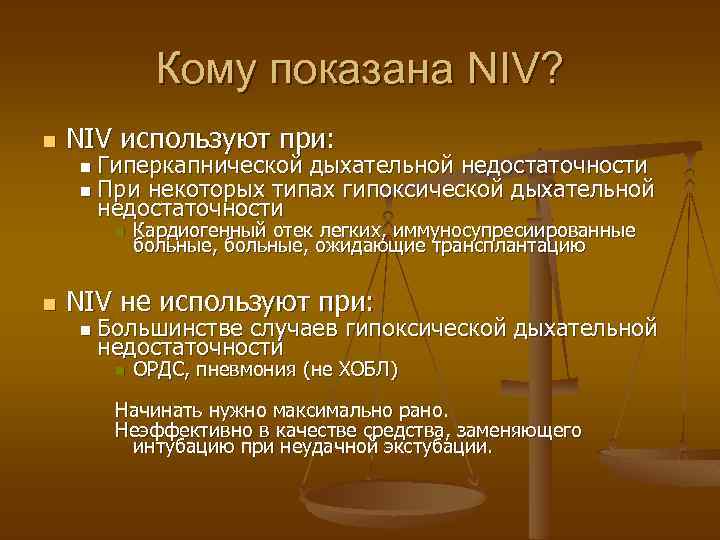 Кому показана NIV?

NIV используют при:

Гиперкапнической дыхательной недостаточности

При некоторых типах гипоксической дыхательной недостаточности

Кардиогенный отек легких, иммуносупресиированные больные, больные, ожидающие трансплантацию

NIV не используют при:

Большинстве случаев гипоксической дыхательной недостаточности

ОРДС, пневмония (не ХОБЛ)

Начинать нужно максимально рано.
Неэффективно в качестве средства, заменяющего интубацию при неудачной экстубации.